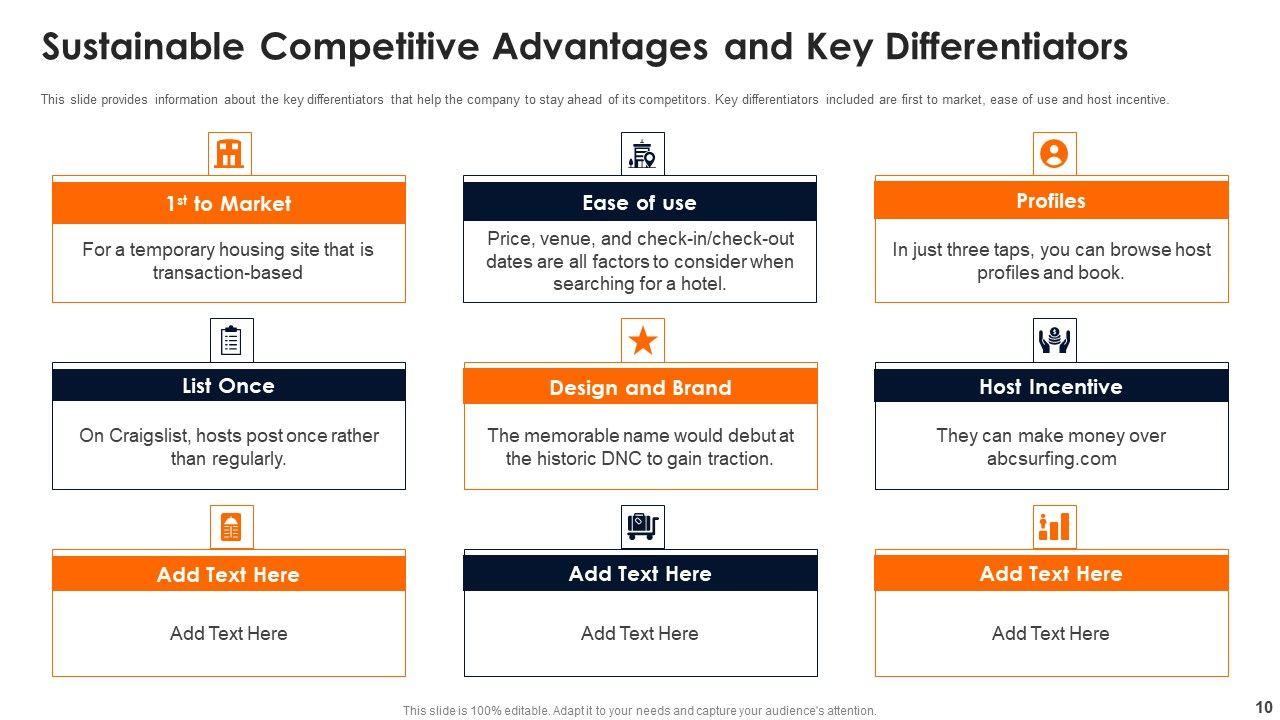 Sustainable Competitive Advantages and Key Differentiators

This slide provides information about the key differentiators that help the company to stay ahead of its competitors. Key differentiators included are first to market, ease of use and host incentive.

1$^{st}$ to Market

For a temporary housing site that is transaction-based

Ease of use

Price, venue, and check-in/check-out dates are all factors to consider when searching for a hotel.

Profiles

In just three taps, you can browse host profiles and book.

List Once

On Craigslist, hosts post once rather than regularly.

Design and Brand

The memorable name would debut at the historic DNC to gain traction.

Host Incentive

They can make money over abcsurfing.com

Add Text Here

Add Text Here

Add Text Here

Add Text Here

Add Text Here

Add Text Here

This slide is 100% editable. Adapt it to your needs and capture your audience's attention.

10